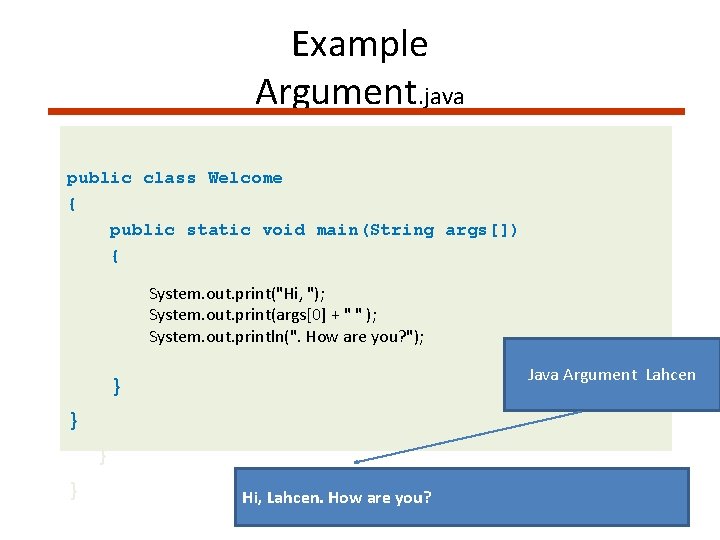 Example
Argument.java

public class Welcome
{
public static void main(String args[])
{
System.out.print("Hi, ");
System.out.print(args[0] + " " );
System.out.println(". How are you?");
}
}

}
}

Java Argument Lahcen

Hi, Lahcen. How are you?